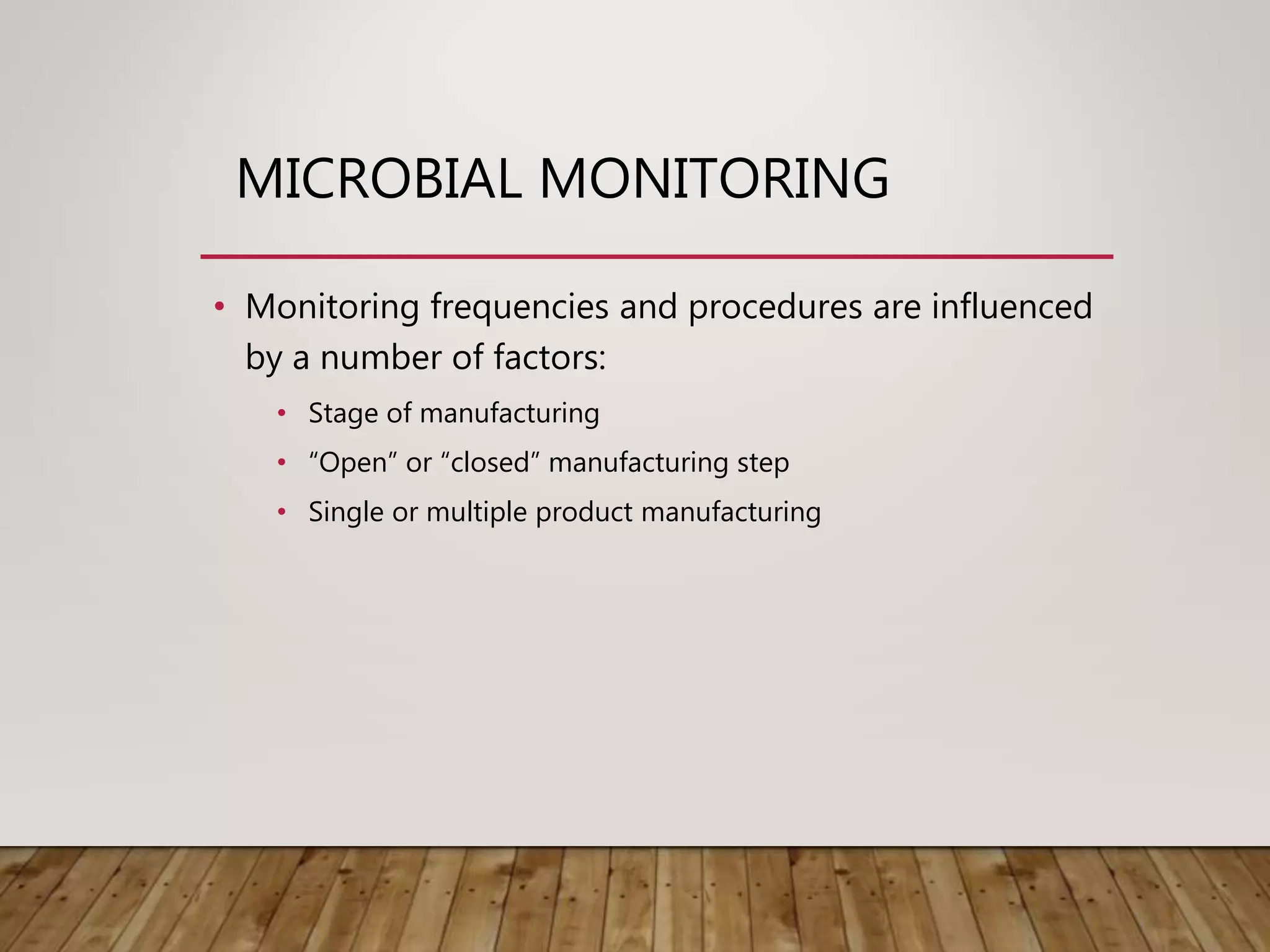 MICROBIAL MONITORING

• Monitoring frequencies and procedures are influenced by a number of factors:
  • Stage of manufacturing
  • “Open” or “closed” manufacturing step
  • Single or multiple product manufacturing